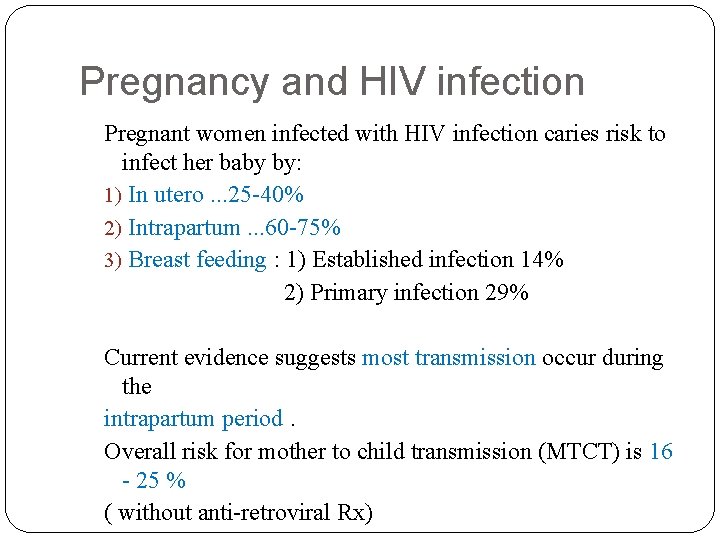 Pregnancy and HIV infection

Pregnant women infected with HIV infection caries risk to infect her baby by:

1) In utero ...25-40%

2) Intrapartum ...60-75%

3) Breast feeding : 1) Established infection 14%
2) Primary infection 29%

Current evidence suggests most transmission occur during the
intrapartum period .

Overall risk for mother to child transmission (MTCT) is 16 - 25 %
( without anti-retroviral Rx)